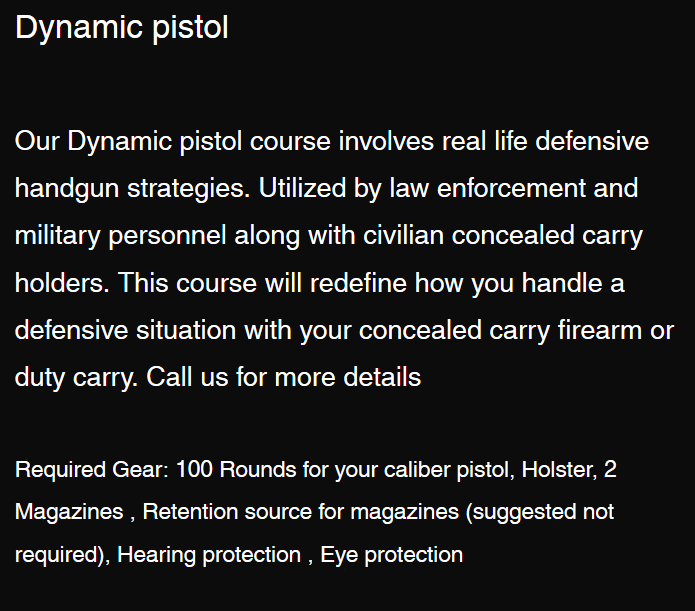 Dynamic pistol

Our Dynamic pistol course involves real life defensive handgun strategies. Utilized by law enforcement and military personnel along with civilian concealed carry holders. This course will redefine how you handle a defensive situation with your concealed carry firearm or duty carry. Call us for more details

Required Gear: 100 Rounds for your caliber pistol, Holster, 2 Magazines , Retention source for magazines (suggested not required), Hearing protection , Eye protection